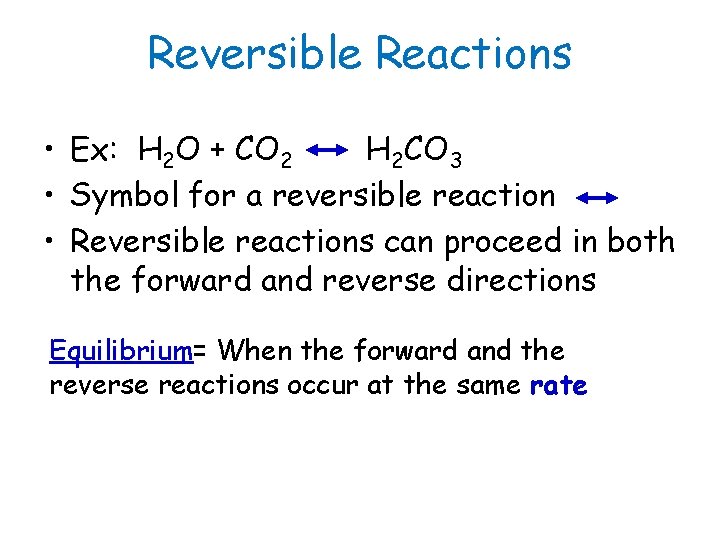 Reversible Reactions

• Ex: $H_2O + CO_2 \leftrightarrow H_2CO_3$
• Symbol for a reversible reaction $\leftrightarrow$
• Reversible reactions can proceed in both the forward and reverse directions

Equilibrium= When the forward and the reverse reactions occur at the same rate